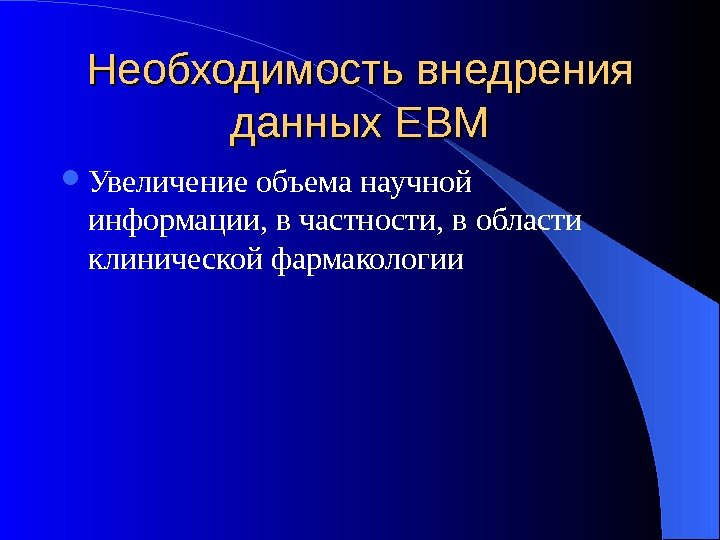 Необходимость внедрения данных ЕВМ

Увеличение объема научной информации, в частности, в области клинической фармакологии